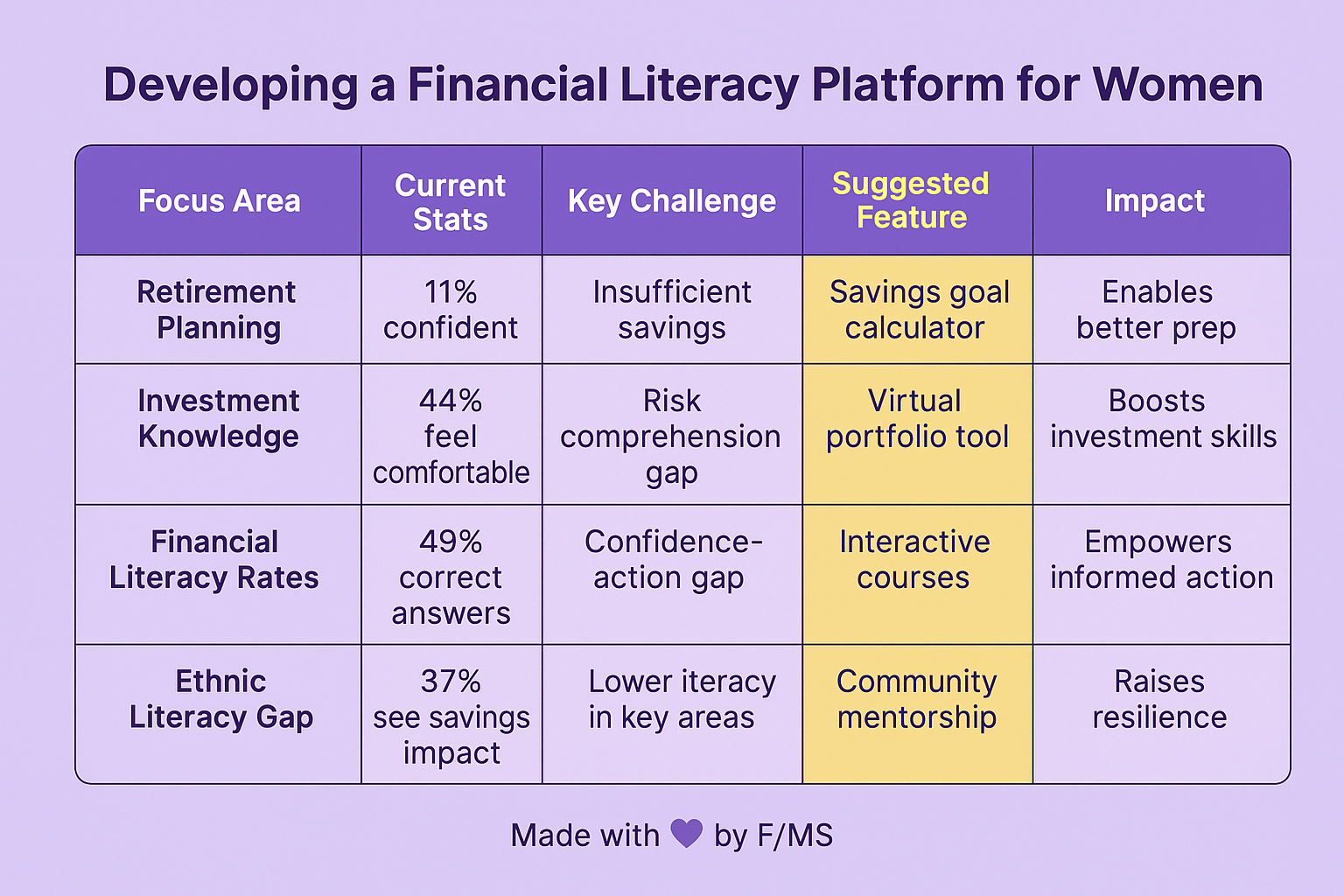 Developing a Financial Literacy Platform for Women

| Focus Area | Current Stats | Key Challenge | Suggested Feature | Impact |
|---|---|---|---|---|
| Retirement Planning | 11% confident | Insufficient savings | Savings goal calculator | Enables better prep |
| Investment Knowledge | 44% feel comfortable | Risk comprehension gap | Virtual portfolio tool | Boosts investment skills |
| Financial Literacy Rates | 49% correct answers | Confidence-action gap | Interactive courses | Empowers informed action |
| Ethnic Literacy Gap | 37% see savings impact | Lower iteracy in key areas | Community mentorship | Raises resilience |

Made with by F/MS